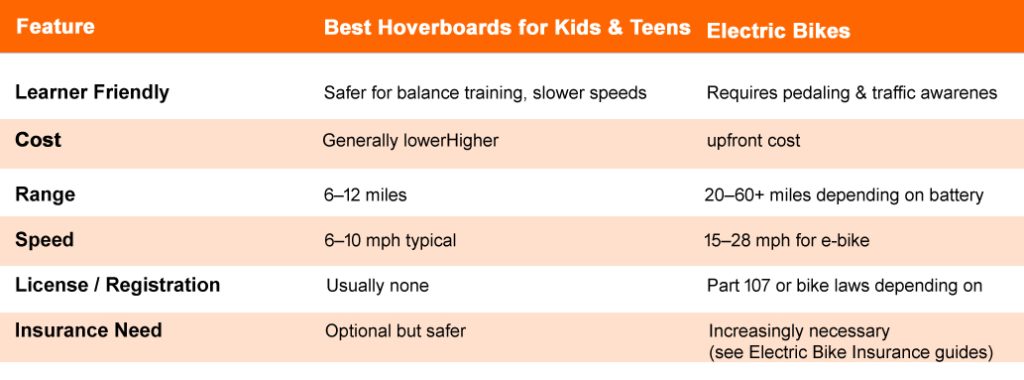 | Feature | Best Hoverboards for Kids & Teens | Electric Bikes |
|---|---|---|
| Learner Friendly | Safer for balance training, slower speeds | Requires pedaling & traffic awarenes |
| Cost | Generally lowerHigher | upfront cost |
| Range | 6–12 miles | 20–60+ miles depending on battery |
| Speed | 6–10 mph typical | 15–28 mph for e-bike |
| License / Registration | Usually none | Part 107 or bike laws depending on |
| Insurance Need | Optional but safer | Increasingly necessary (see Electric Bike Insurance guides) |